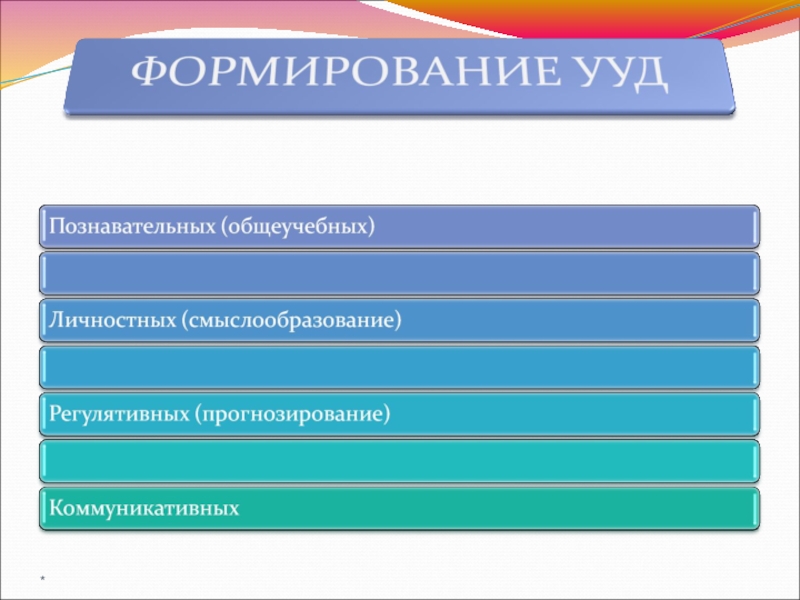 ФОРМИРОВАНИЕ УУД

Познавательных (общеучебных)

Личностных (смыслообразование)

Регулятивных (прогнозирование)

Коммуникативных

*